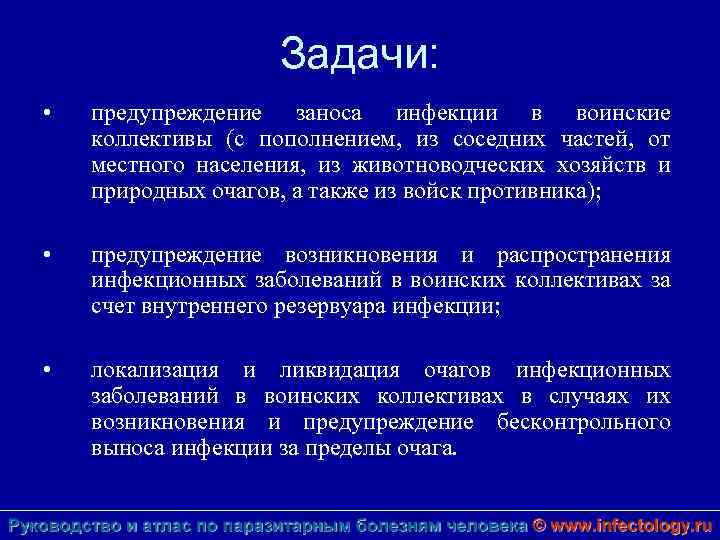 Задачи:

• предупреждение заноса инфекции в воинские коллективы (с пополнением, из соседних частей, от местного населения, из животноводческих хозяйств и природных очагов, а также из войск противника);

• предупреждение возникновения и распространения инфекционных заболеваний в воинских коллективах за счет внутреннего резервуара инфекции;

• локализация и ликвидация очагов инфекционных заболеваний в воинских коллективах в случаях их возникновения и предупреждение бесконтрольного выноса инфекции за пределы очага.

Руководство и атлас по паразитарным болезням человека © www.infectology.ru